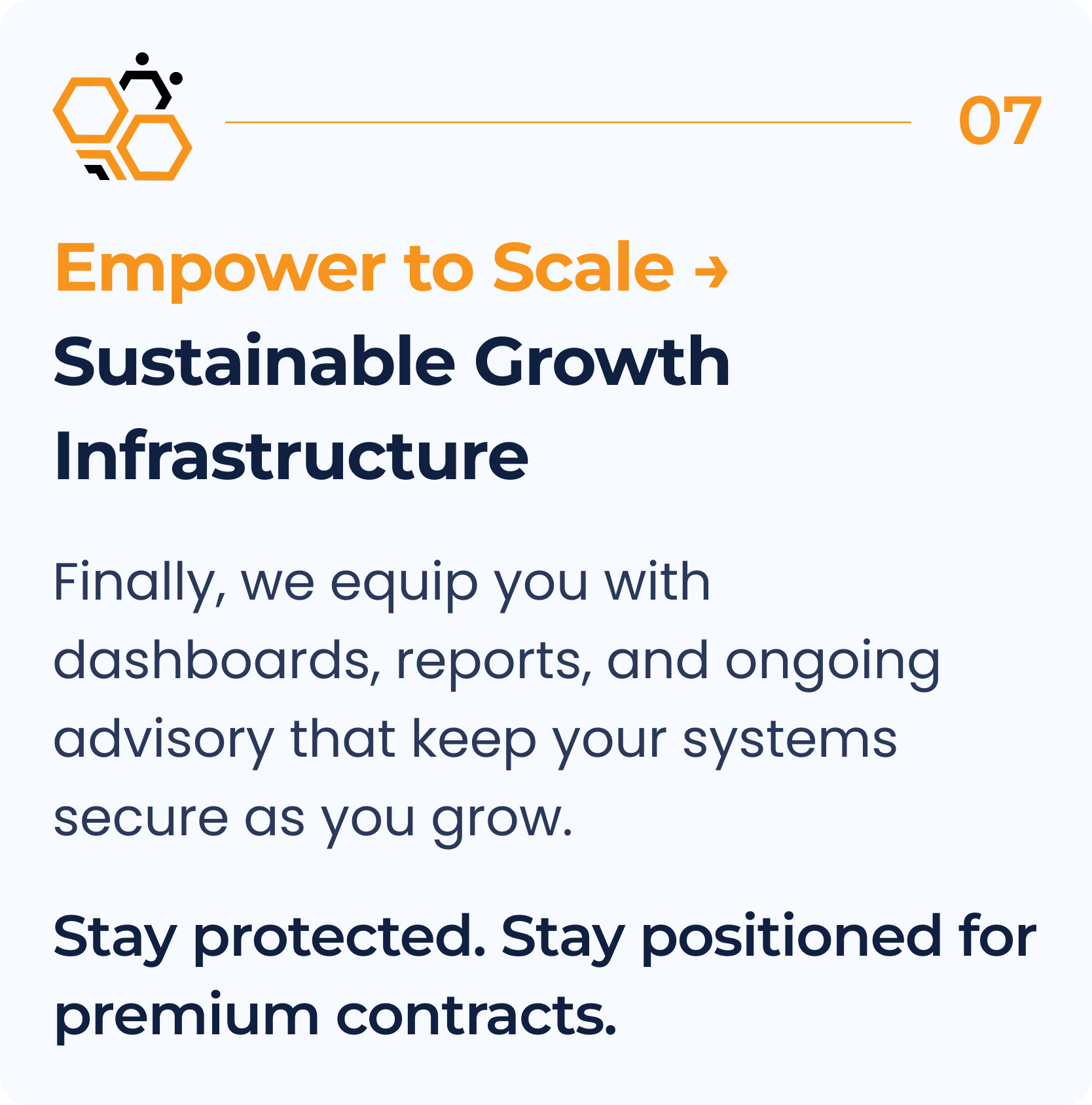 07

Empower to Scale →
Sustainable Growth Infrastructure

Finally, we equip you with dashboards, reports, and ongoing advisory that keep your systems secure as you grow.

Stay protected. Stay positioned for premium contracts.